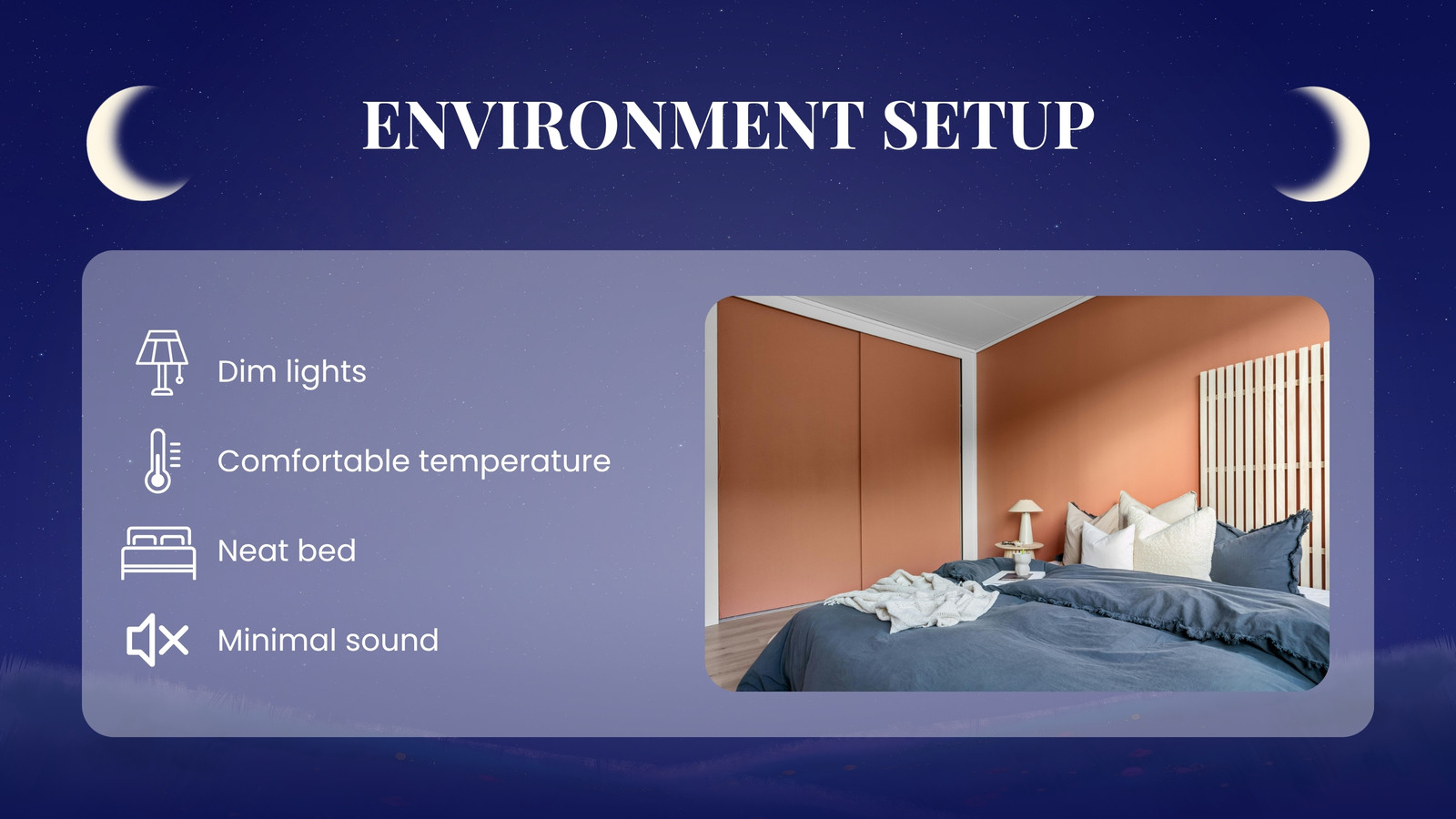 ENVIRONMENT SETUP

Dim lights

Comfortable temperature

Neat bed

Minimal sound